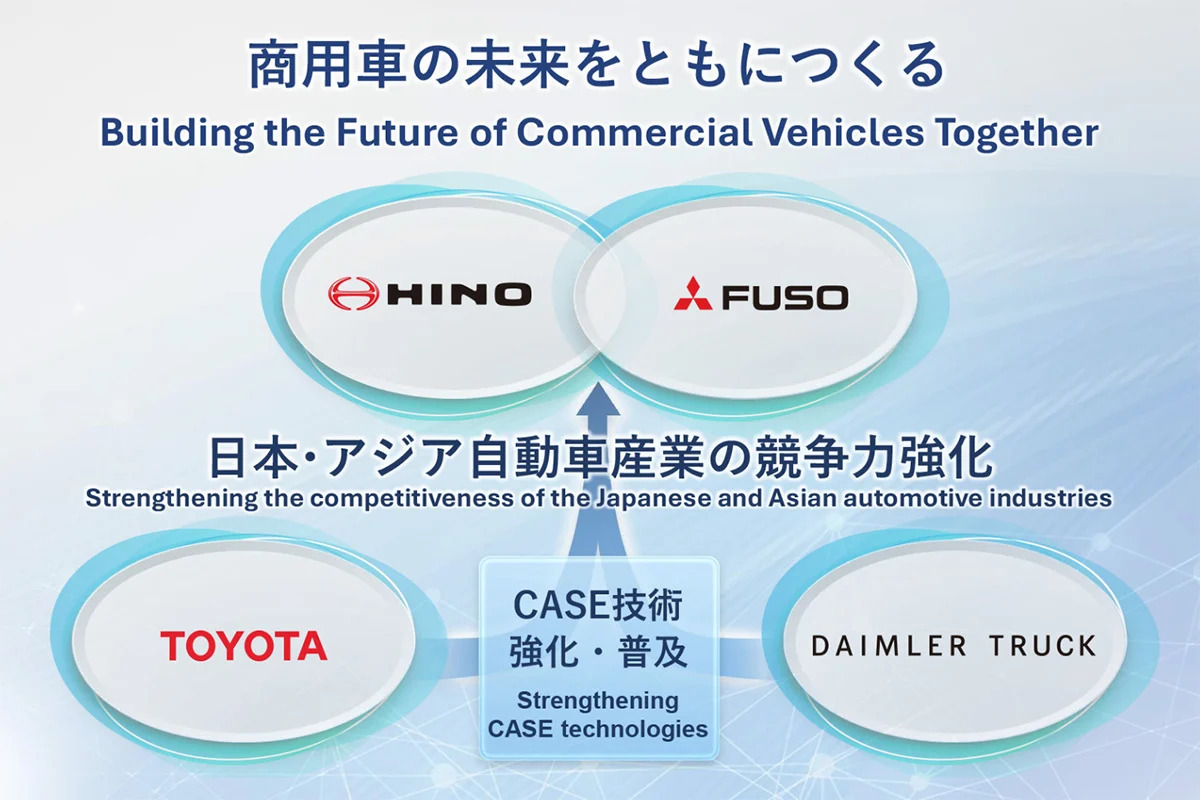 商用車の未来をともにつくる
Building the Future of Commercial Vehicles Together

HINO

FUSO

日本・アジア自動車産業の競争力強化
Strengthening the competitiveness of the Japanese and Asian automotive industries

TOYOTA

CASE技術
強化・普及
Strengthening CASE technologies

DAIMLER TRUCK